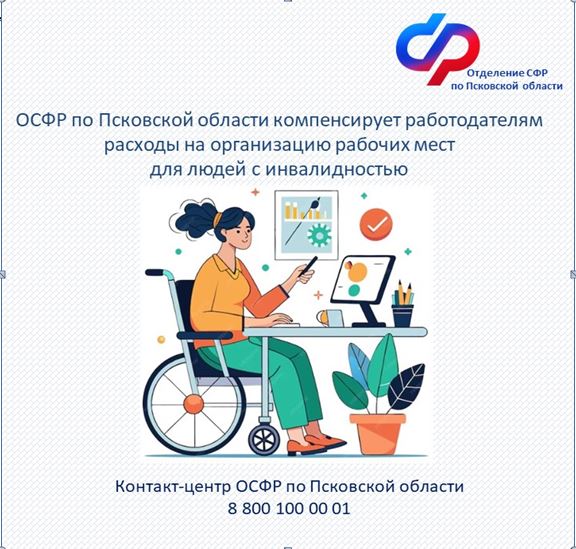 Отделение СФР
по Псковской области

ОСФР по Псковской области компенсирует работодателям расходы на организацию рабочих мест для людей с инвалидностью

Контакт-центр ОСФР по Псковской области
8 800 100 00 01